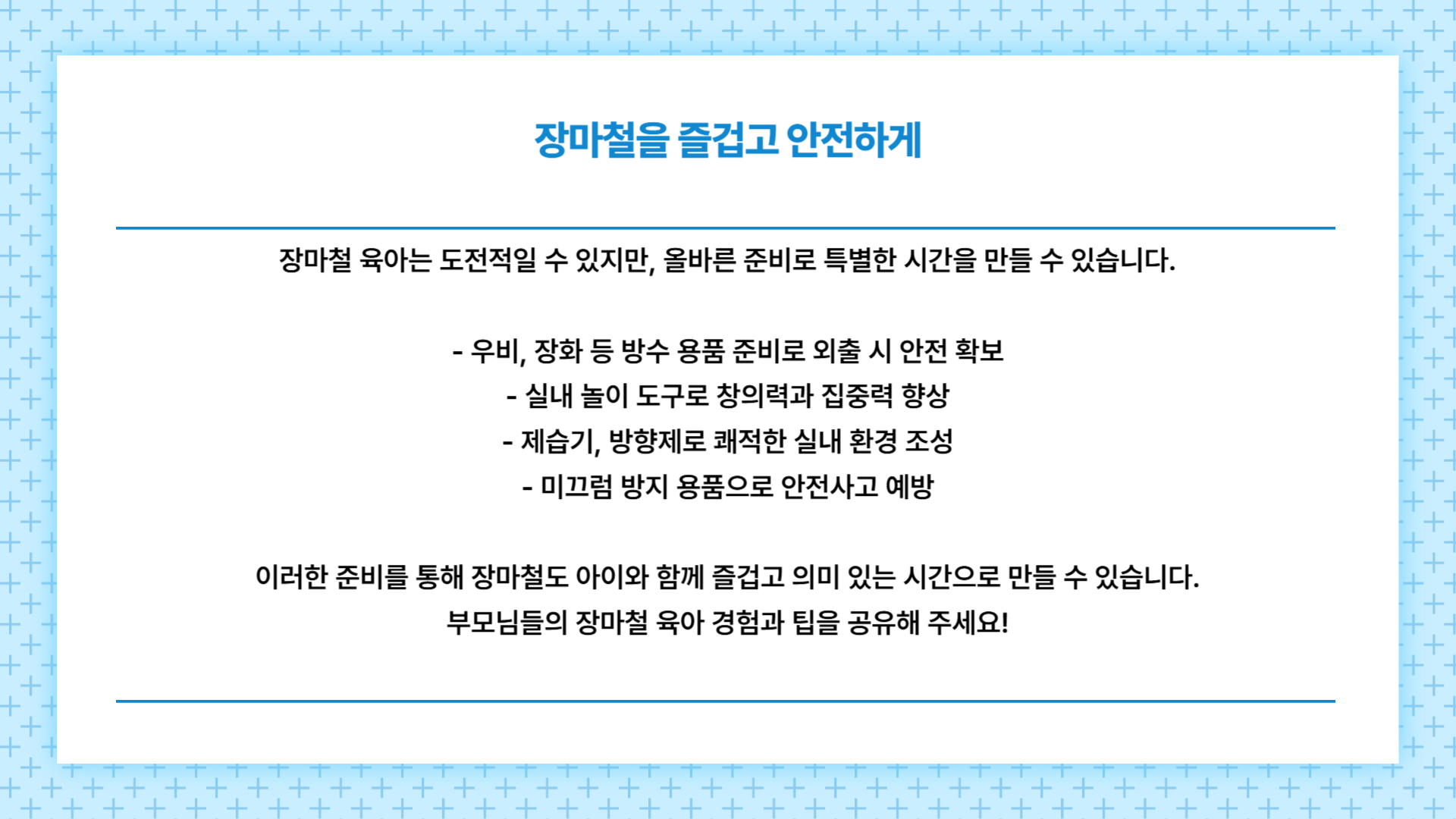 장마철을 즐겁고 안전하게

장마철 육아는 도전적일 수 있지만, 올바른 준비로 특별한 시간을 만들 수 있습니다.

- 우비, 장화 등 방수 용품 준비로 외출 시 안전 확보
- 실내 놀이 도구로 창의력과 집중력 향상
- 제습기, 방향제로 쾌적한 실내 환경 조성
- 미끄럼 방지 용품으로 안전사고 예방

이러한 준비를 통해 장마철도 아이와 함께 즐겁고 의미 있는 시간으로 만들 수 있습니다.
부모님들의 장마철 육아 경험과 팁을 공유해 주세요!